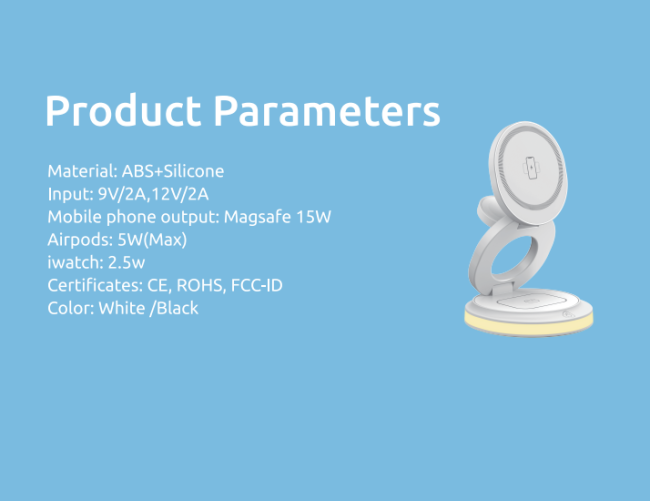 Product Parameters

Material: ABS+Silicone
Input: 9V/2A,12V/2A
Mobile phone output: Magsafe 15W
Airpods: 5W(Max)
iwatch: 2.5w
Certificates: CE, ROHS, FCC-ID
Color: White /Black